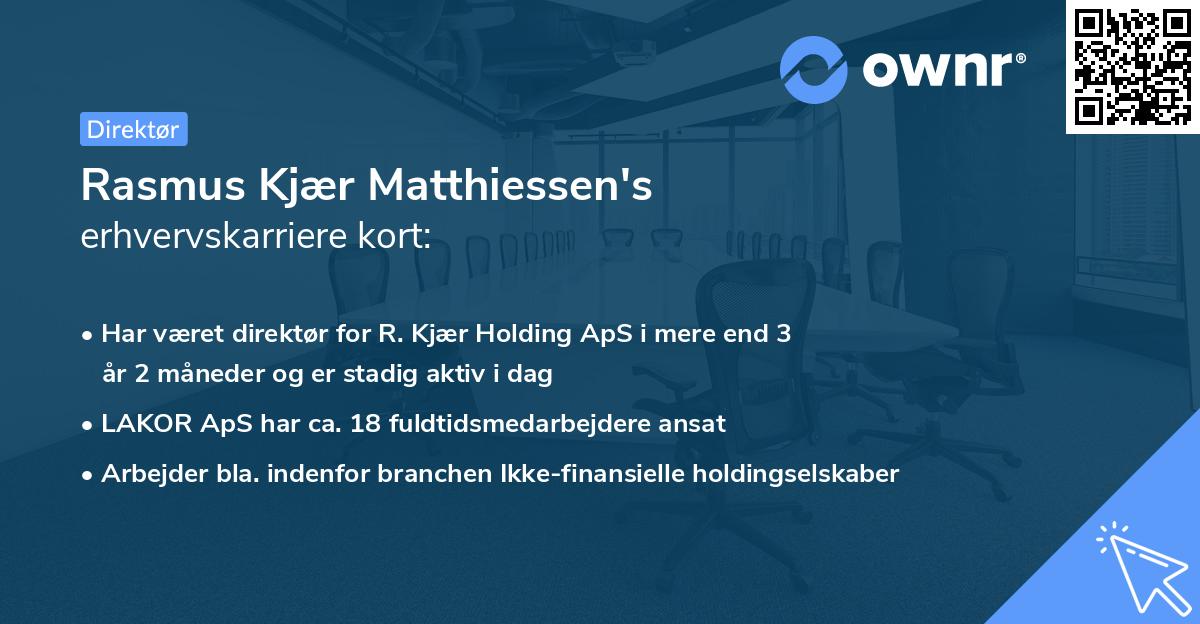 ownr®

Direktør

Rasmus Kjær Matthiessen's
erhvervskarriere kort:

• Har været direktør for R. Kjær Holding ApS i mere end 3 år 2 måneder og er stadig aktiv i dag

• LAKOR ApS har ca. 18 fuldtidsmedarbejdere ansat

• Arbejder bla. indenfor branchen Ikke-finansielle holdingselskaber